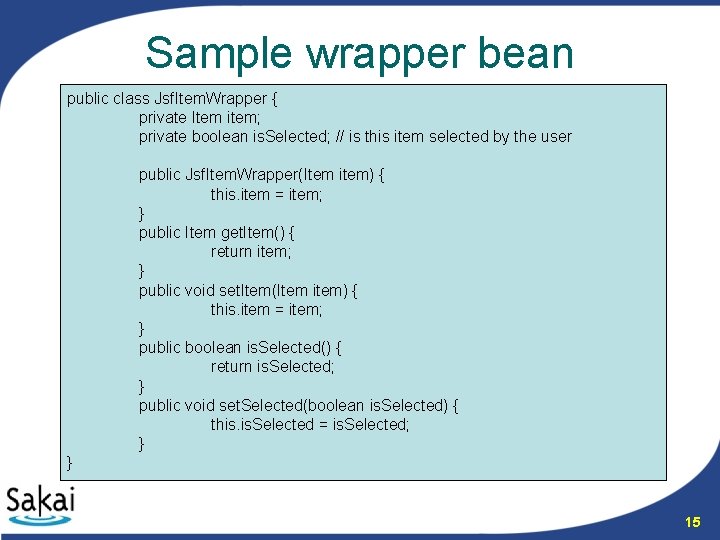 Sample wrapper bean

public class JsfItemWrapper {
private Item item;
private boolean isSelected; // is this item selected by the user

public JsfItemWrapper(Item item) {
this.item = item;
}
public Item getItem() {
return item;
}
public void setItem(Item item) {
this.item = item;
}
public boolean isSelected() {
return isSelected;
}
public void setSelected(boolean isSelected) {
this.isSelected = isSelected;
}
}

Sakai

15